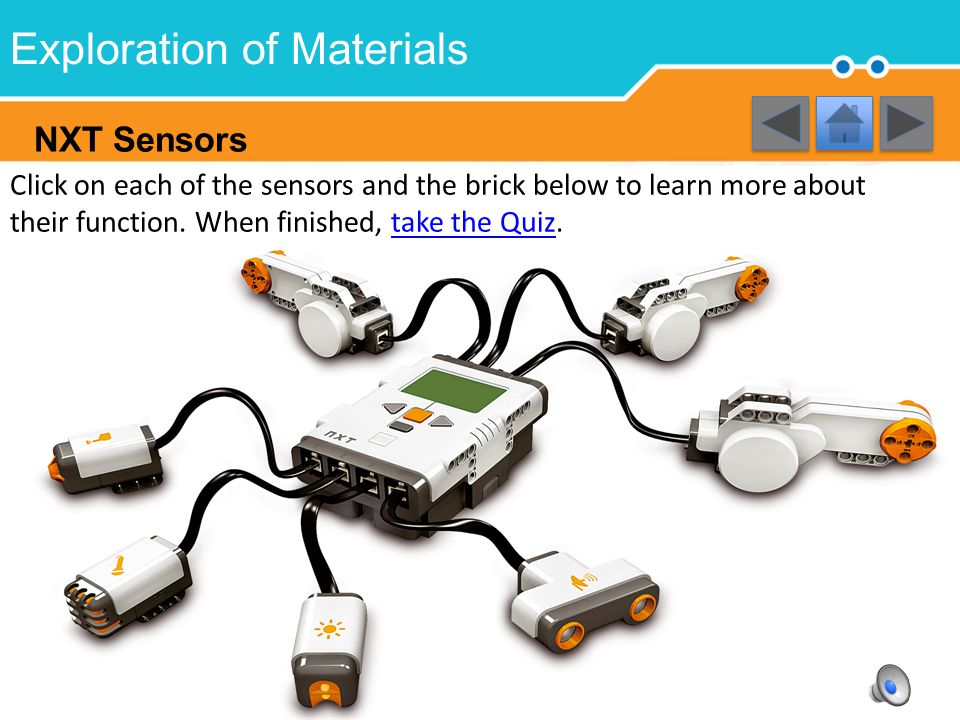 Exploration of Materials

NXT Sensors

Click on each of the sensors and the brick below to learn more about their function. When finished, take the Quiz.

NXT